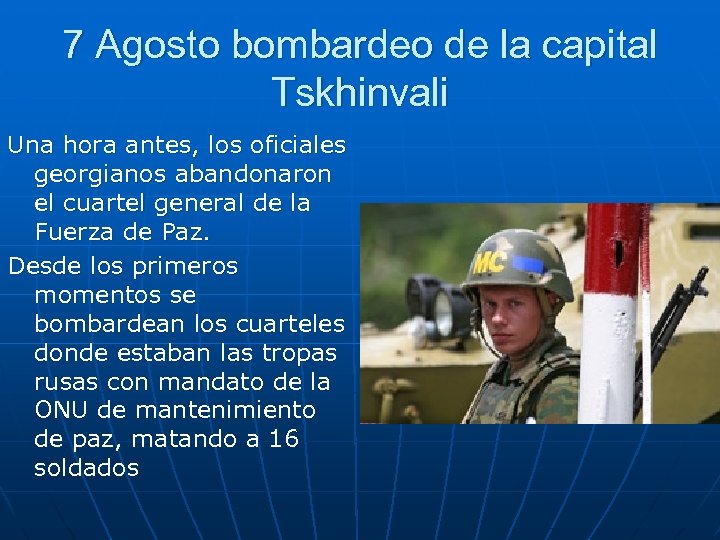 7 Agosto bombardeo de la capital Tskhinvali

Una hora antes, los oficiales georgianos abandonaron el cuartel general de la Fuerza de Paz.

Desde los primeros momentos se bombardean los cuarteles donde estaban las tropas rusas con mandato de la ONU de mantenimiento de paz, matando a 16 soldados

MC